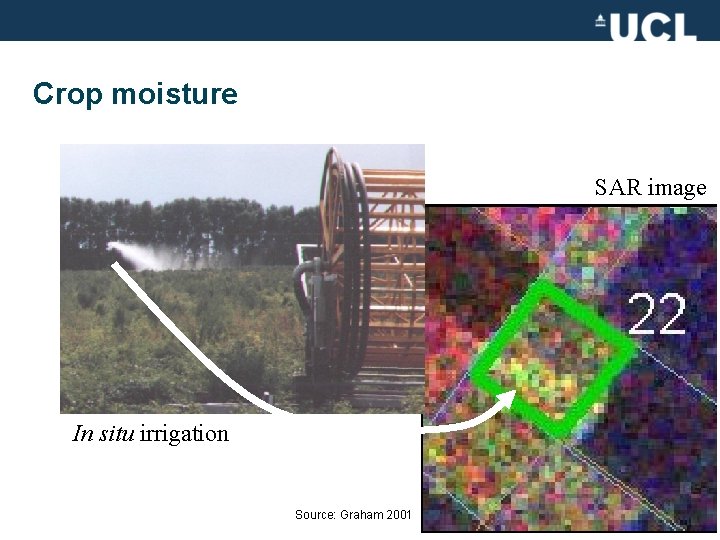 UCL

Crop moisture

SAR image

22

In situ irrigation

Source: Graham 2001